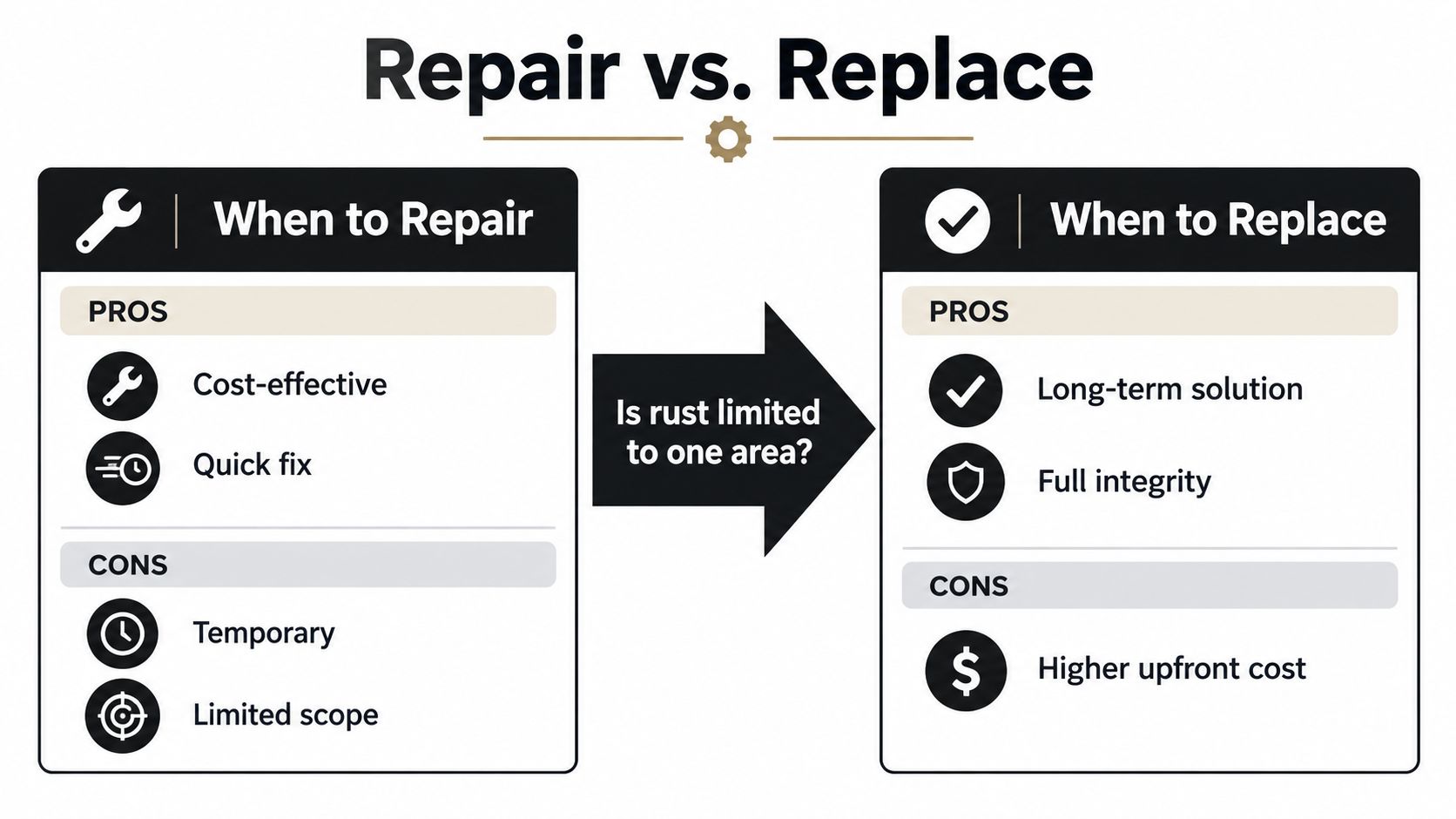 Repair vs. Replace

When to Repair

PROS

Cost-effective

Quick fix

CONS

Temporary

Limited scope

Is rust limited to one area?

When to Replace

PROS

Long-term solution

Full integrity

CONS

Higher upfront cost